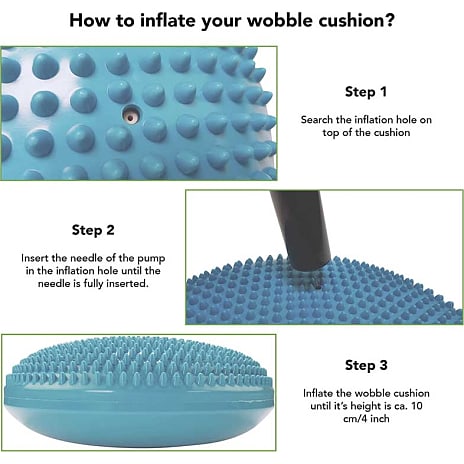 How to inflate your wobble cushion?

Step 1

Search the inflation hole on top of the cushion

Step 2

Insert the needle of the pump in the inflation hole until the needle is fully inserted.

Step 3

Inflate the wobble cushion until it's height is ca. 10 cm/4 inch